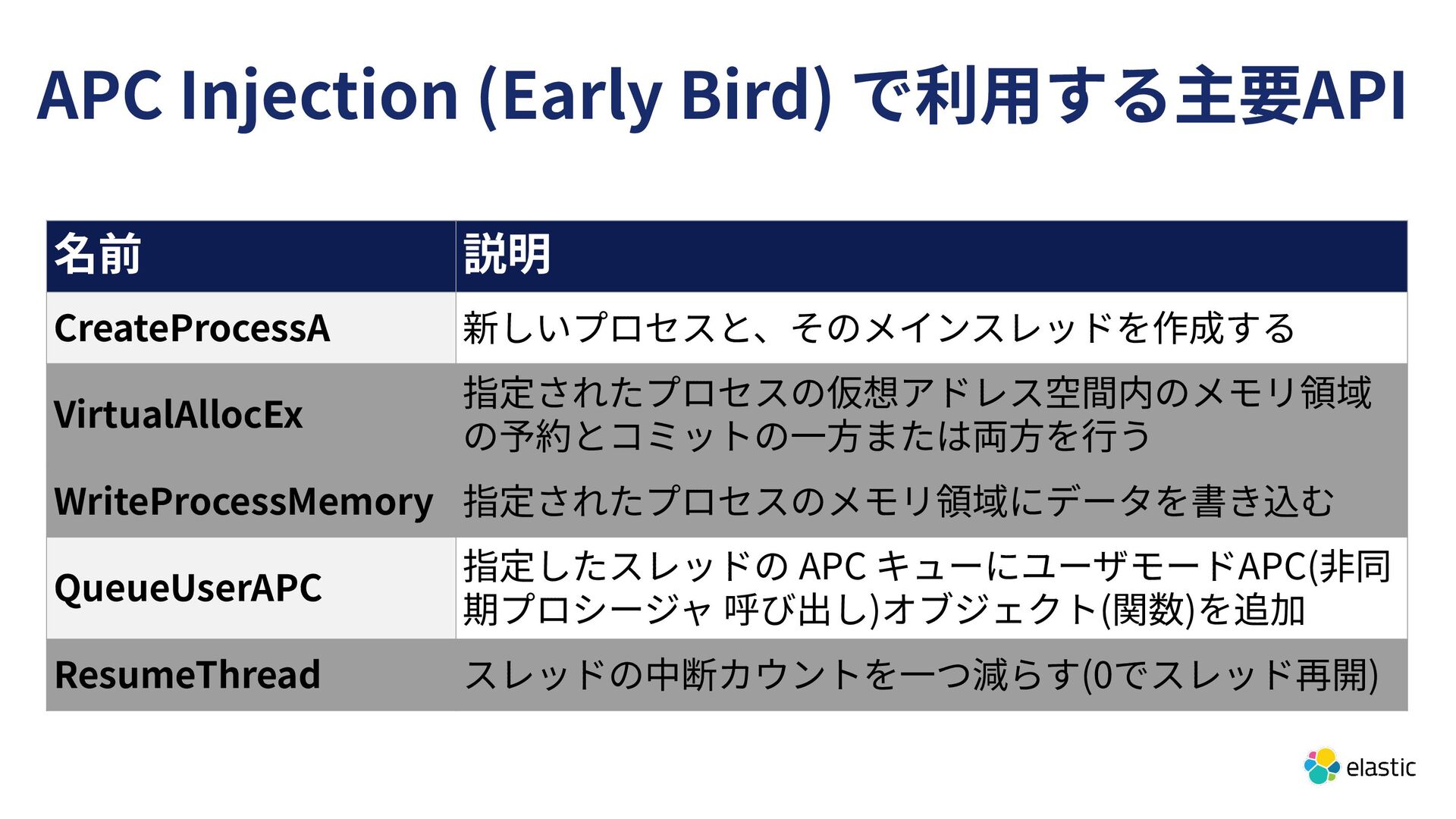 APC Injection (Early Bird) で利用する主要API

| 名前 | 説明 |
|---|---|
| CreateProcessA | 新しいプロセスと、そのメインスレッドを作成する |
| VirtualAllocEx | 指定されたプロセスの仮想アドレス空間内のメモリ領域の予約とコミットの一方または両方を行う |
| WriteProcessMemory | 指定されたプロセスのメモリ領域にデータを書き込む |
| QueueUserAPC | 指定したスレッドの APC キューにユーザモードAPC(非同期プロシージャ 呼び出し)オブジェクト(関数)を追加 |
| ResumeThread | スレッドの中断カウントを一つ減らす(0でスレッド再開) |

elastic